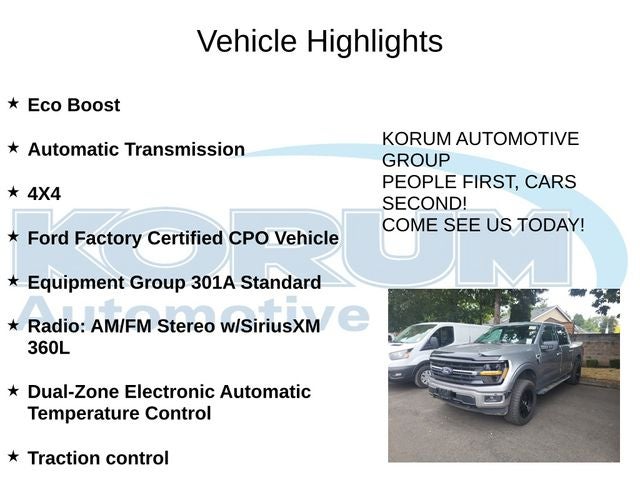 Vehicle Highlights

★ Eco Boost

★ Automatic Transmission

★ 4X4

★ Ford Factory Certified CPO Vehicle

★ Equipment Group 301A Standard

★ Radio: AM/FM Stereo w/SiriusXM 360L

★ Dual-Zone Electronic Automatic Temperature Control

★ Traction control

KORUM AUTOMOTIVE GROUP
PEOPLE FIRST, CARS SECOND!
COME SEE US TODAY!

KORUM
Automotive